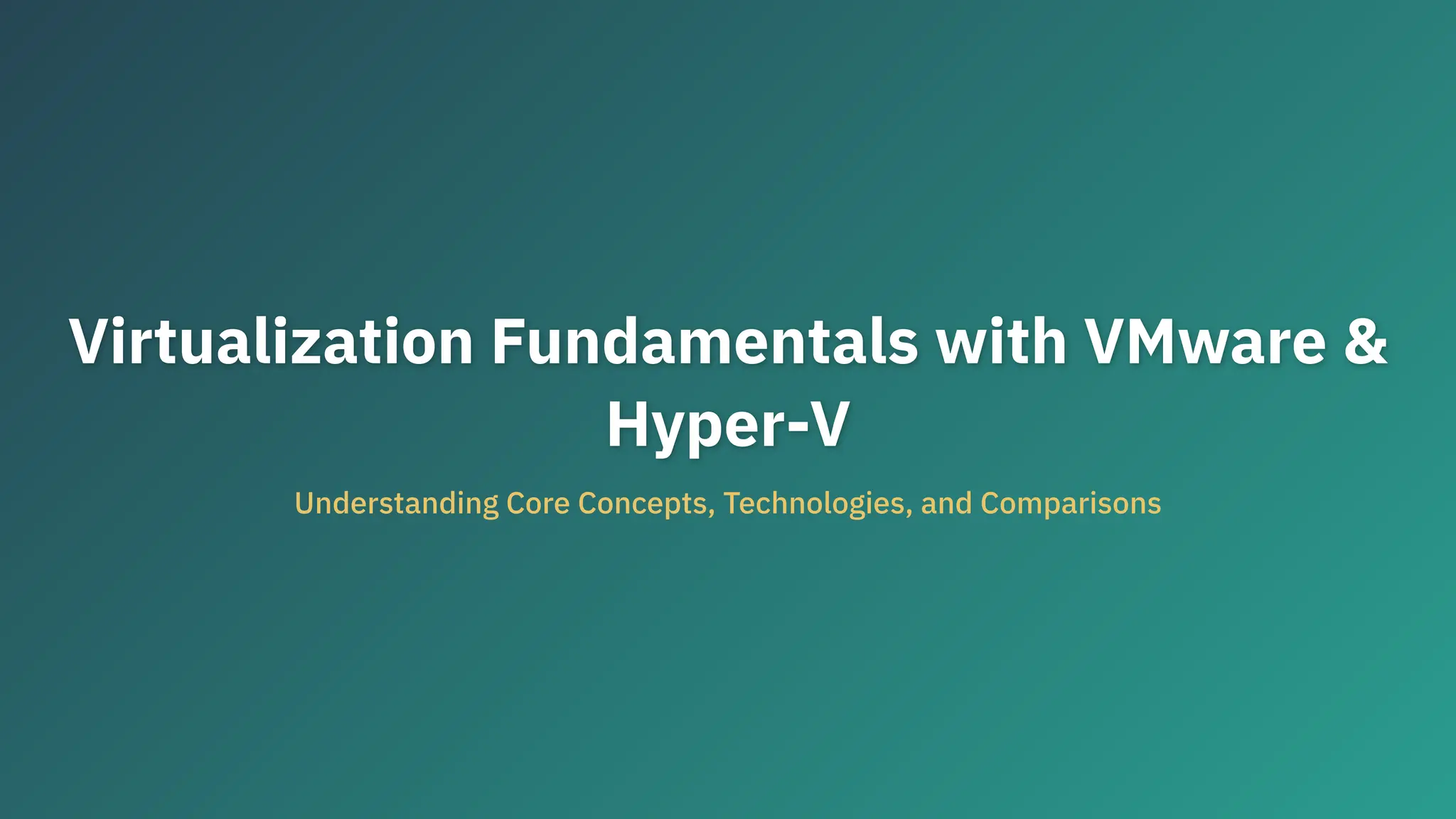 Virtualization Fundamentals with VMware & Hyper-V

Understanding Core Concepts, Technologies, and Comparisons